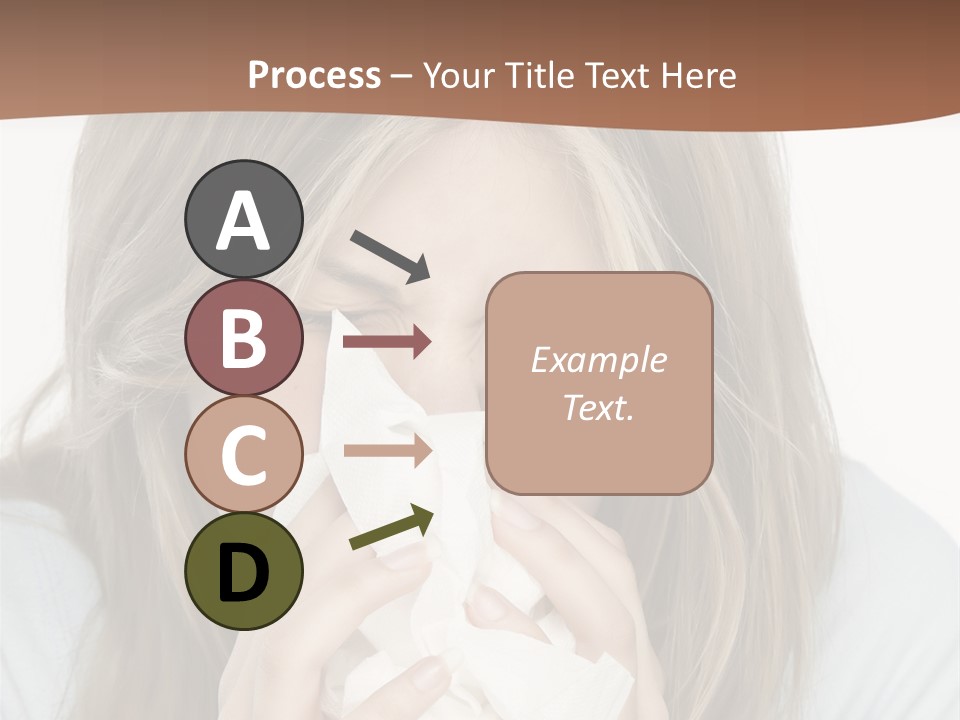 Process – Your Title Text Here

A

B

C

D

Example Text.